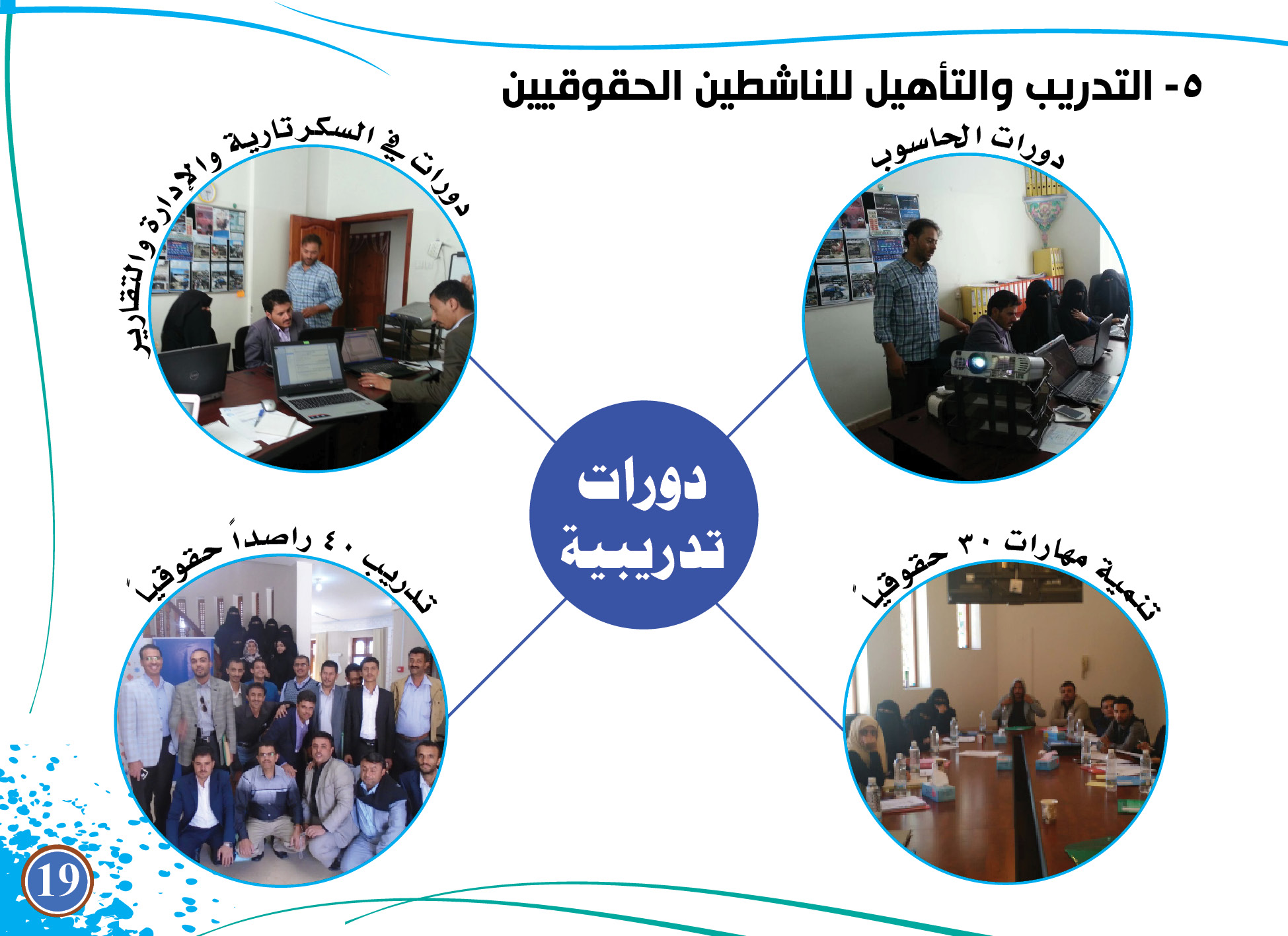 ٥- التدريب والتأهيل للناشطين الحقوقيين

دورات الحاسوب

دورات في السكرتارية والإدارة والتقارير

دورات تدريبية

تنمية مهارات ٣٠ حقوقياً

تدريب ٤٠ راصداً حقوقياً

19